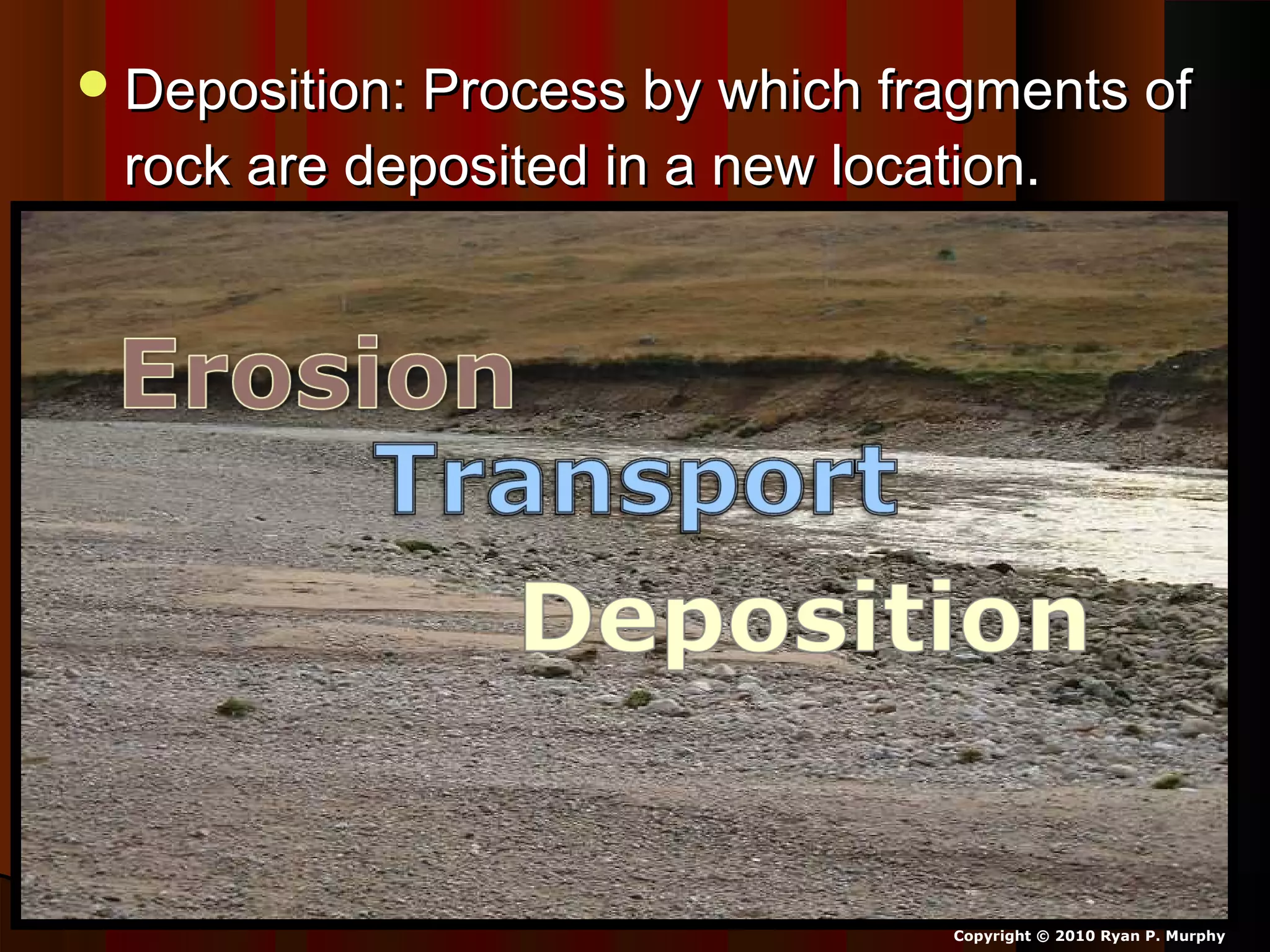 • Deposition: Process by which fragments of rock are deposited in a new location.

Erosion

Transport

Deposition

Copyright © 2010 Ryan P. Murphy